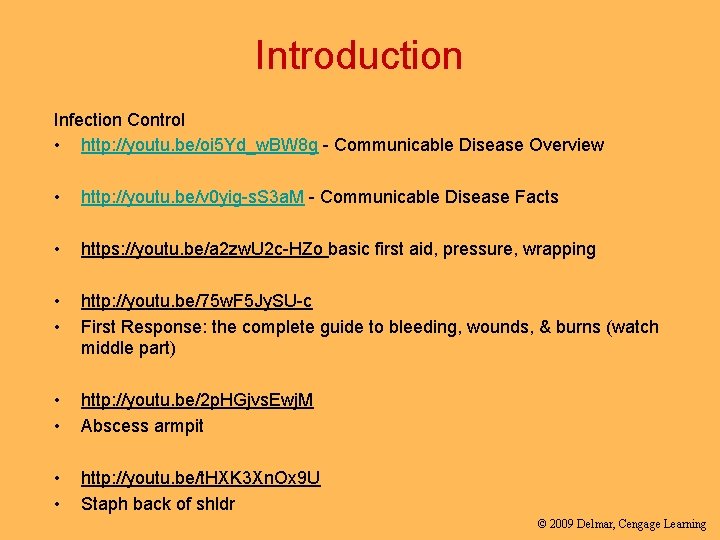 Introduction

Infection Control

• http://youtu.be/oi5Yd_wBW8g - Communicable Disease Overview

• http://youtu.be/v0yig-sS3aM - Communicable Disease Facts

• https://youtu.be/a2zwU2c-HZo basic first aid, pressure, wrapping

• http://youtu.be/75wF5JySU-c
• First Response: the complete guide to bleeding, wounds, & burns (watch middle part)

• http://youtu.be/2pHGjvsEwjM
• Abscess armpit

• http://youtu.be/tHXK3XnOx9U
• Staph back of shldr

© 2009 Delmar, Cengage Learning